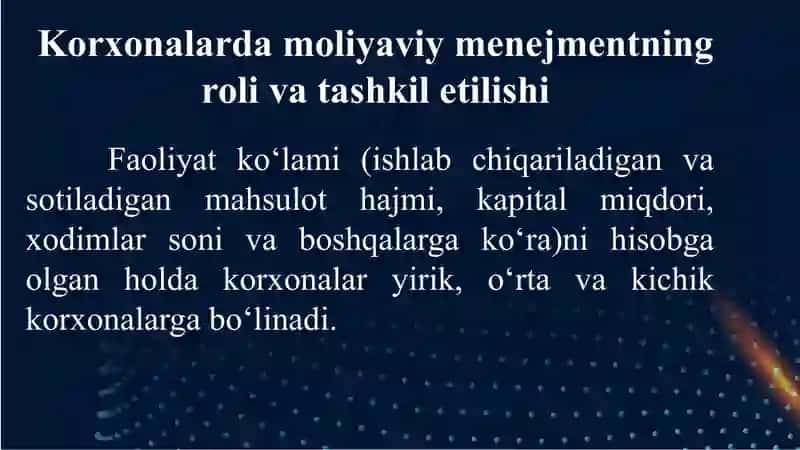 Korxonalarda moliyaviy menejmentning roli va tashkil etilishi

Faoliyat ko‘lami (ishlab chiqariladigan va sotiladigan mahsulot hajmi, kapital miqdori, xodimlar soni va boshqalarga ko‘ra)ni hisobga olgan holda korxonalar yirik, o‘rta va kichik korxonalarga bo‘linadi.